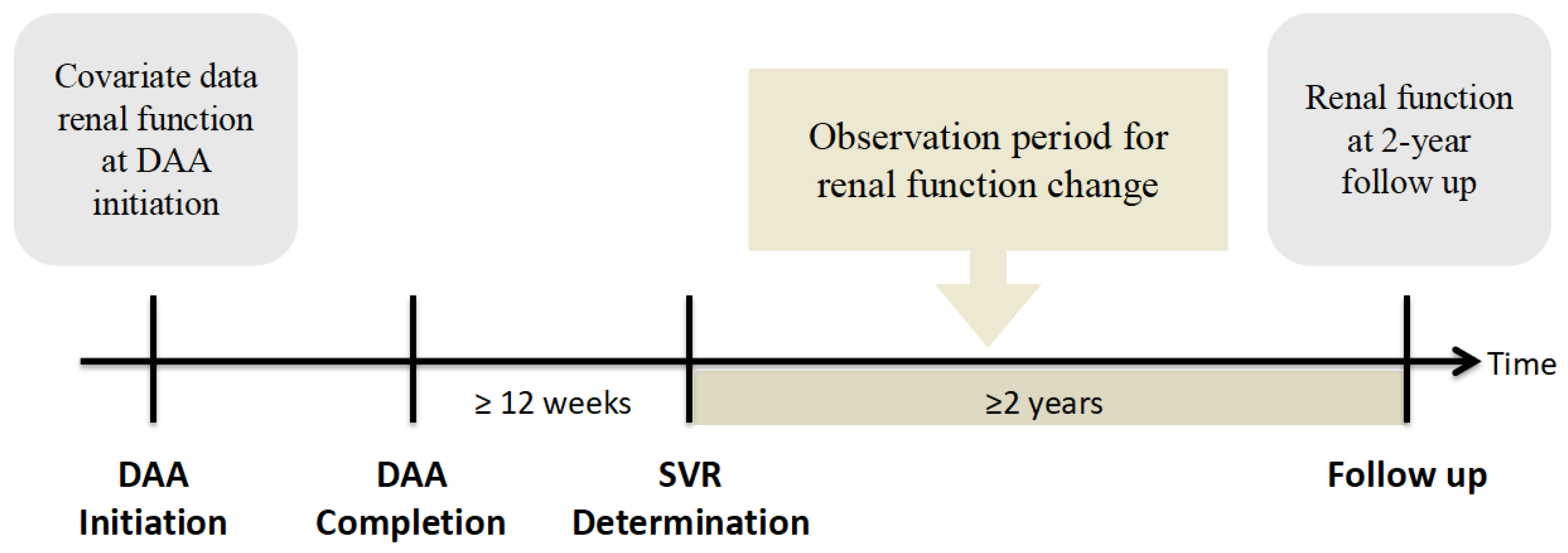 Covariate data renal function at DAA initiation

Observation period for renal function change

Renal function at 2-year follow up

Time

≥ 12 weeks

≥2 years

DAA Initiation

DAA Completion

SVR Determination

Follow up